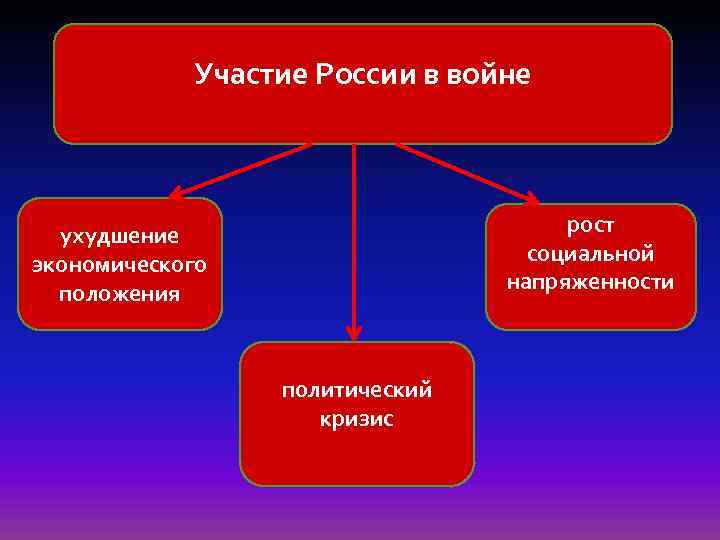 Участие России в войне

ухудшение экономического положения

политический кризис

рост социальной напряженности